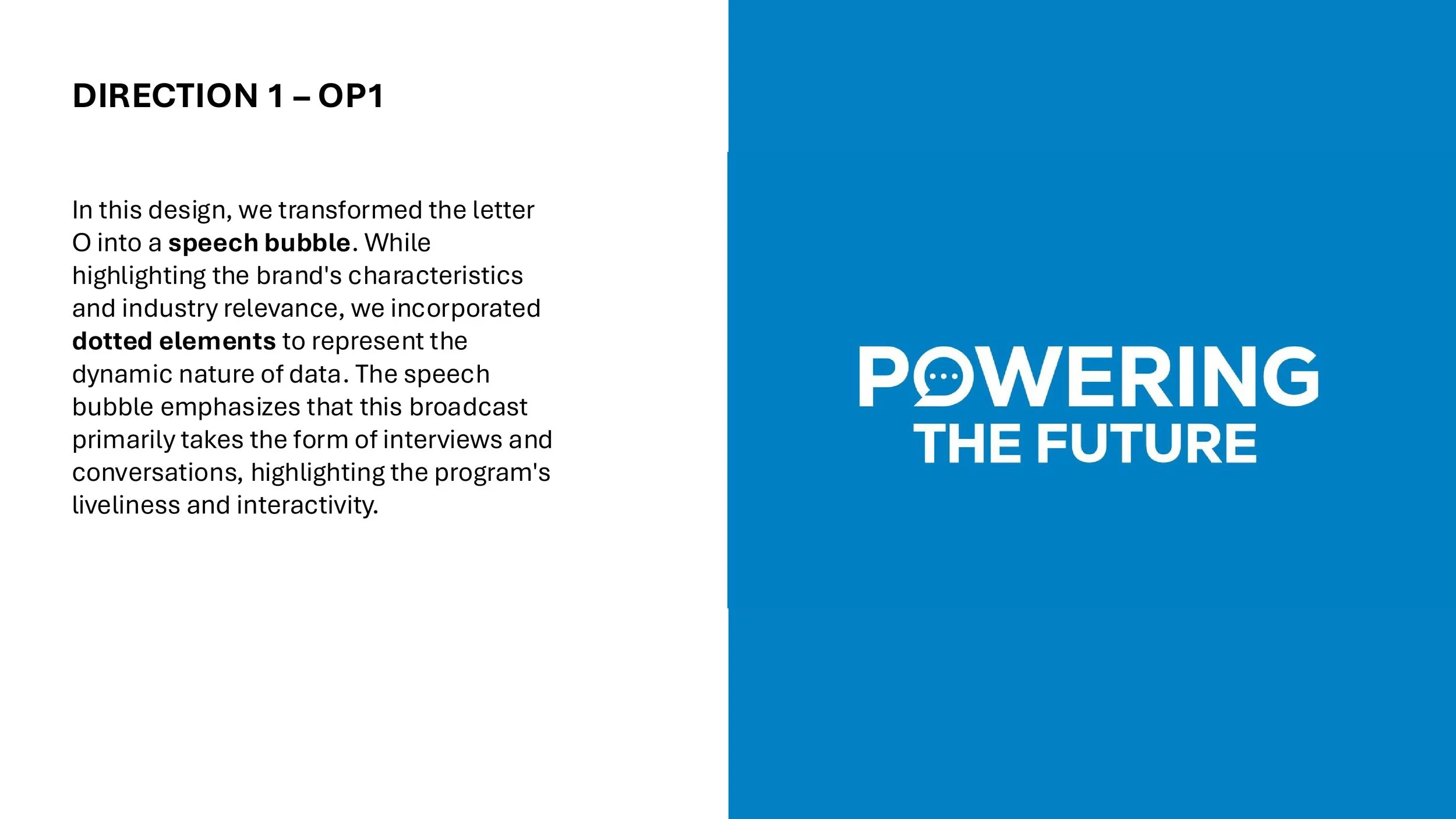 DIRECTION 1 – OP1

In this design, we transformed the letter O into a speech bubble. While highlighting the brand's characteristics and industry relevance, we incorporated dotted elements to represent the dynamic nature of data. The speech bubble emphasizes that this broadcast primarily takes the form of interviews and conversations, highlighting the program's liveliness and interactivity.

POWERING
THE FUTURE